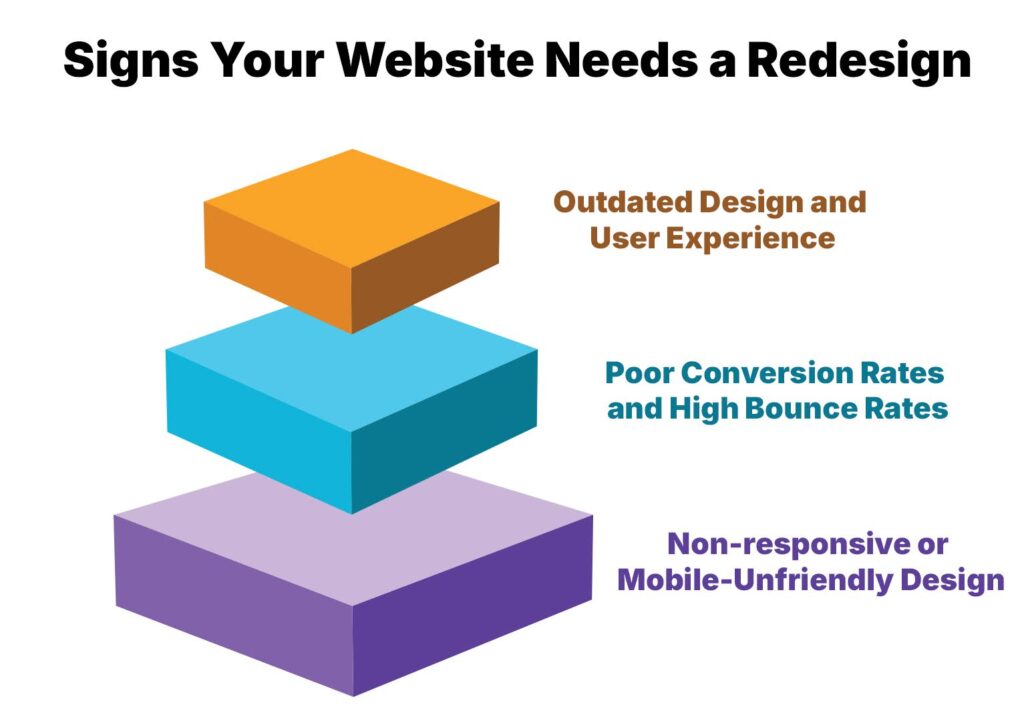 Signs Your Website Needs a Redesign

Outdated Design and User Experience

Poor Conversion Rates and High Bounce Rates

Non-responsive or Mobile-Unfriendly Design